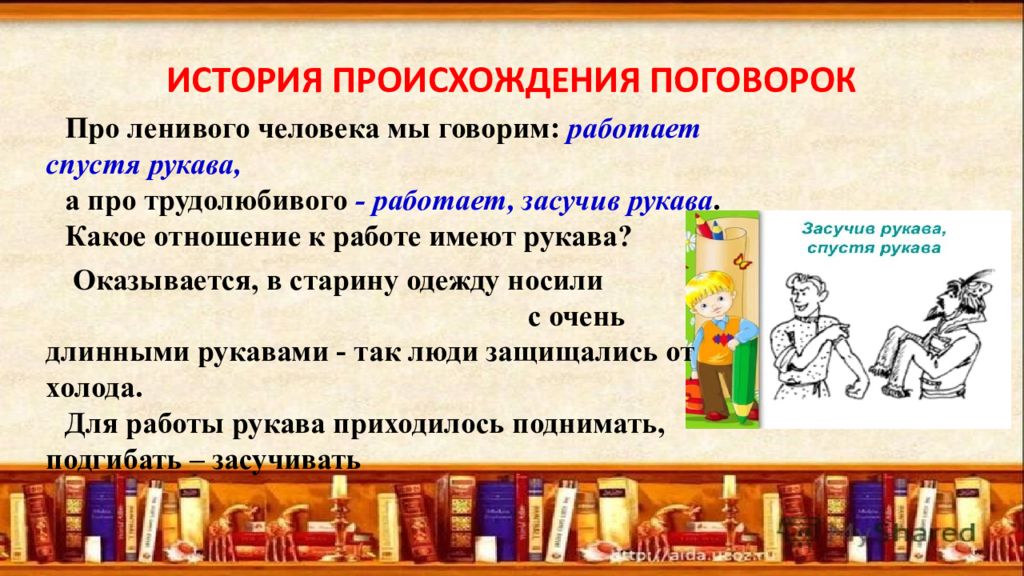 ИСТОРИЯ ПРОИСХОЖДЕНИЯ ПОГОВОРОК

Про ленивого человека мы говорим: работает спустя рукава,

а про трудолюбивого - работает, засучив рукава.

Какое отношение к работе имеют рукава?

Оказывается, в старину одежду носили с очень длинными рукавами - так люди защищались от холода.

Для работы рукава приходилось поднимать, подгибать – засучивать

Засучив рукава, спустя рукава

http://aida.ucoz.ru

MyShared